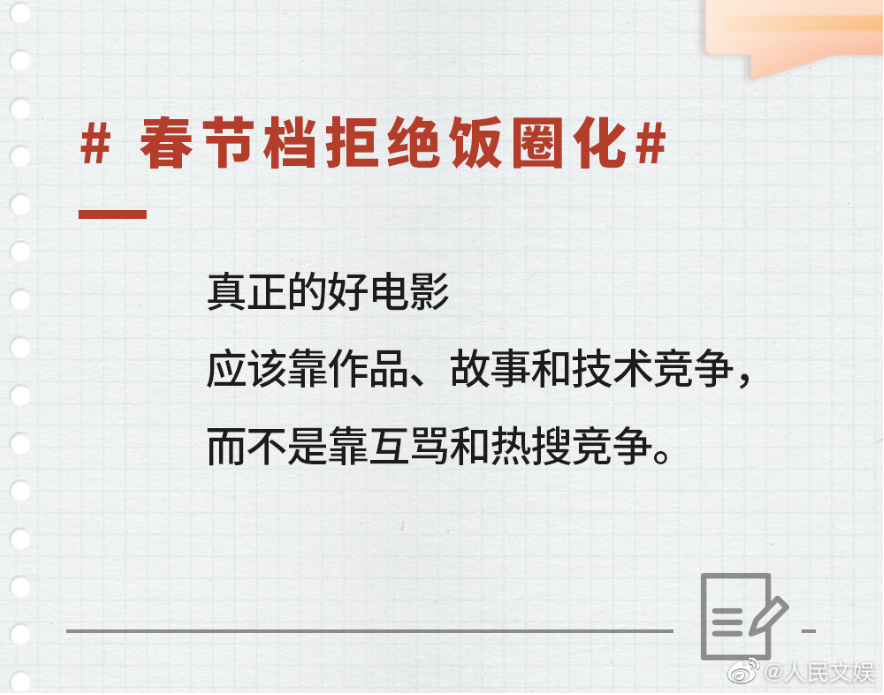 # 春节档拒绝饭圈化#

真正的好电影
应该靠作品、故事和技术竞争，
而不是靠互骂和热搜竞争。

@人民文娱